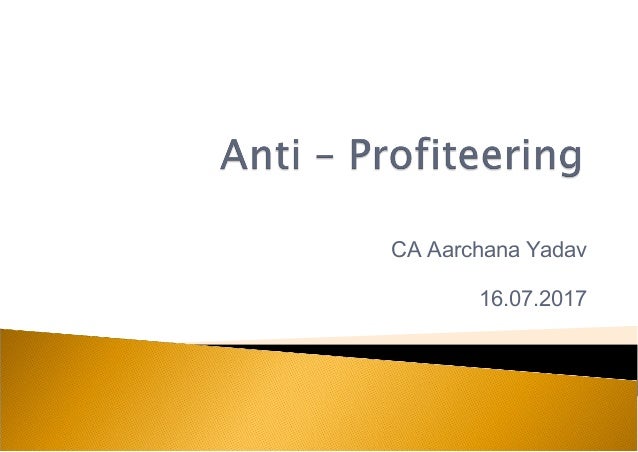 Anti – Profiteering

CA Aarchana Yadav

16.07.2017